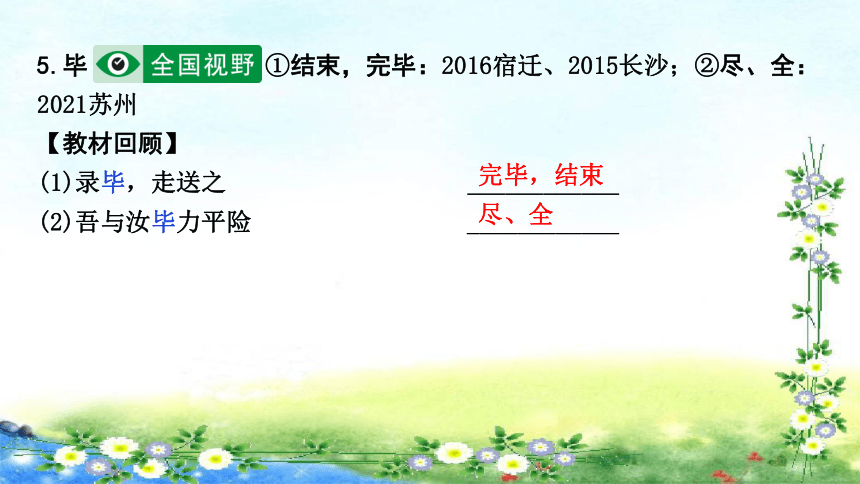 5. 毕 全国视野 ①结束，完毕：2016宿迁、2015长沙；②尽、全：2021苏州

【教材回顾】

(1)录毕，走送之 完毕，结束

(2)吾与汝毕力平险 尽、全